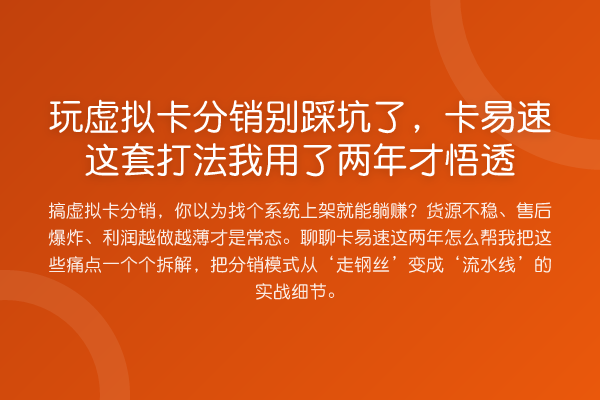 玩虚拟卡分销别踩坑了，卡易速这套打法我用了两年才悟透

搞虚拟卡分销，你以为找个系统上架就能躺赚？货源不稳、售后爆炸、利润越做越薄才是常态。聊聊卡易速这两年怎么帮我把这些痛点一个个拆解，把分销模式从‘走钢丝’变成‘流水线’的实战细节。